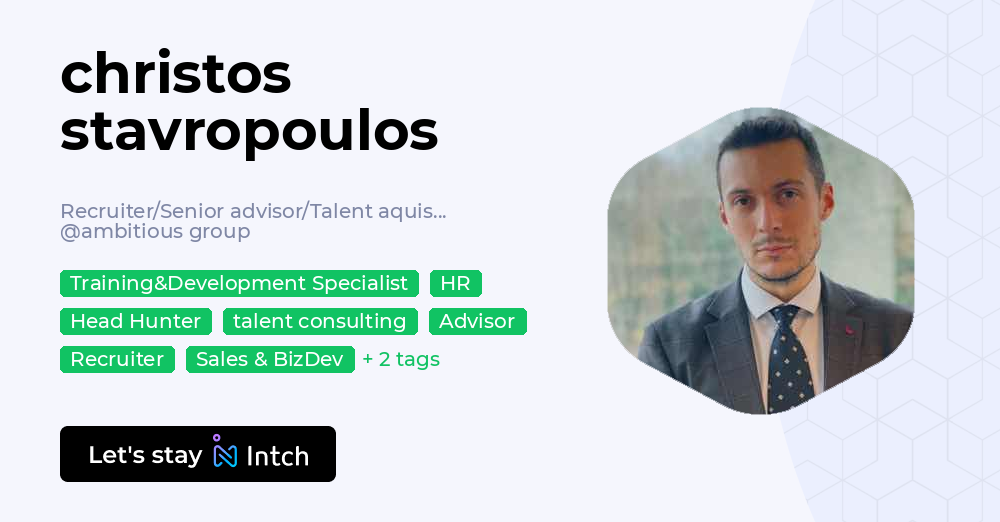 christos stavropoulos

Recruiter/Senior advisor/Talent aquis...
@ambitious group

Training&Development Specialist
HR
Head Hunter
talent consulting
Advisor
Recruiter
Sales & BizDev
+ 2 tags

Let's stay Intch